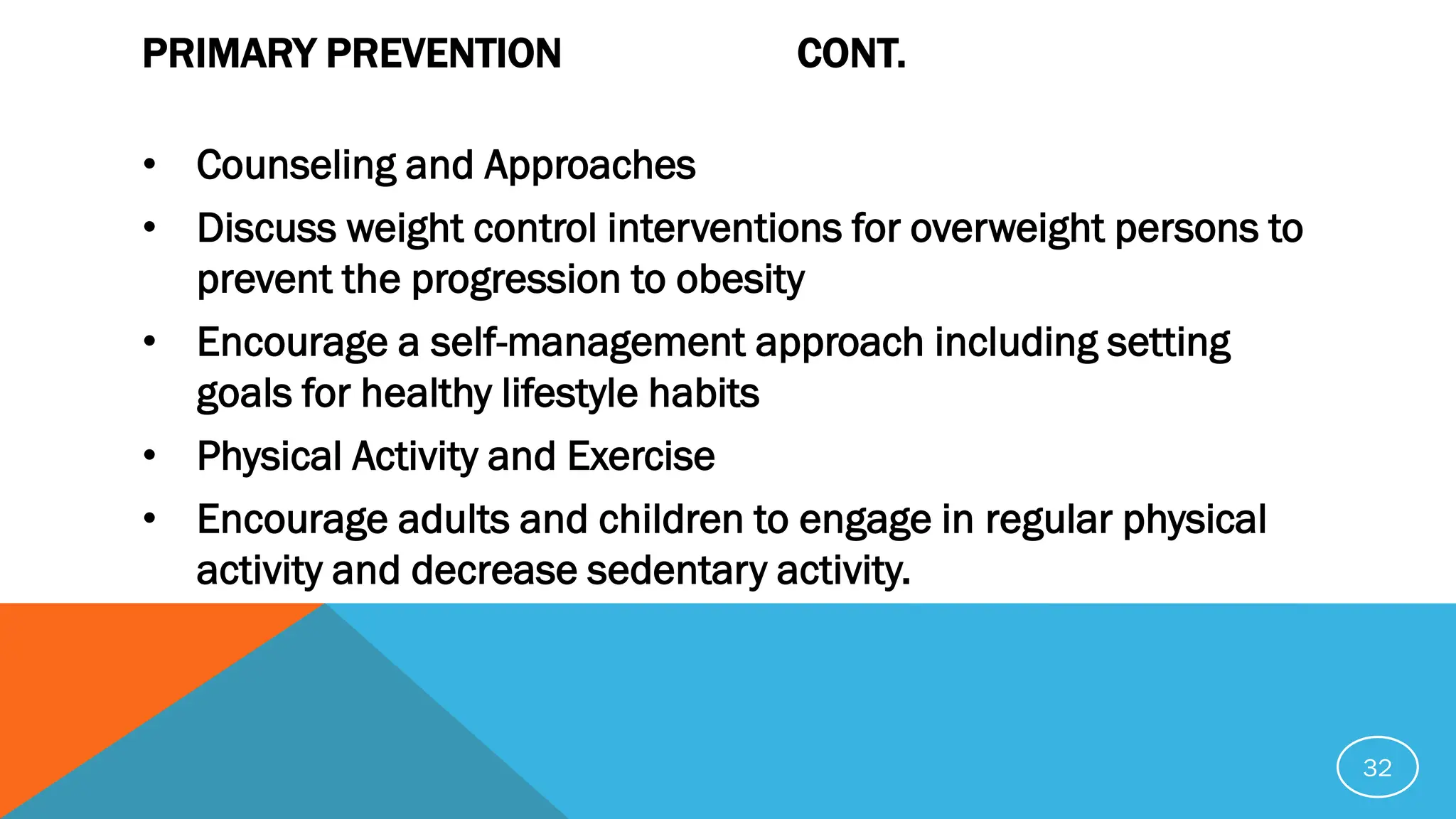 PRIMARY PREVENTION CONT.

• Counseling and Approaches
• Discuss weight control interventions for overweight persons to prevent the progression to obesity
• Encourage a self-management approach including setting goals for healthy lifestyle habits
• Physical Activity and Exercise
• Encourage adults and children to engage in regular physical activity and decrease sedentary activity.

32